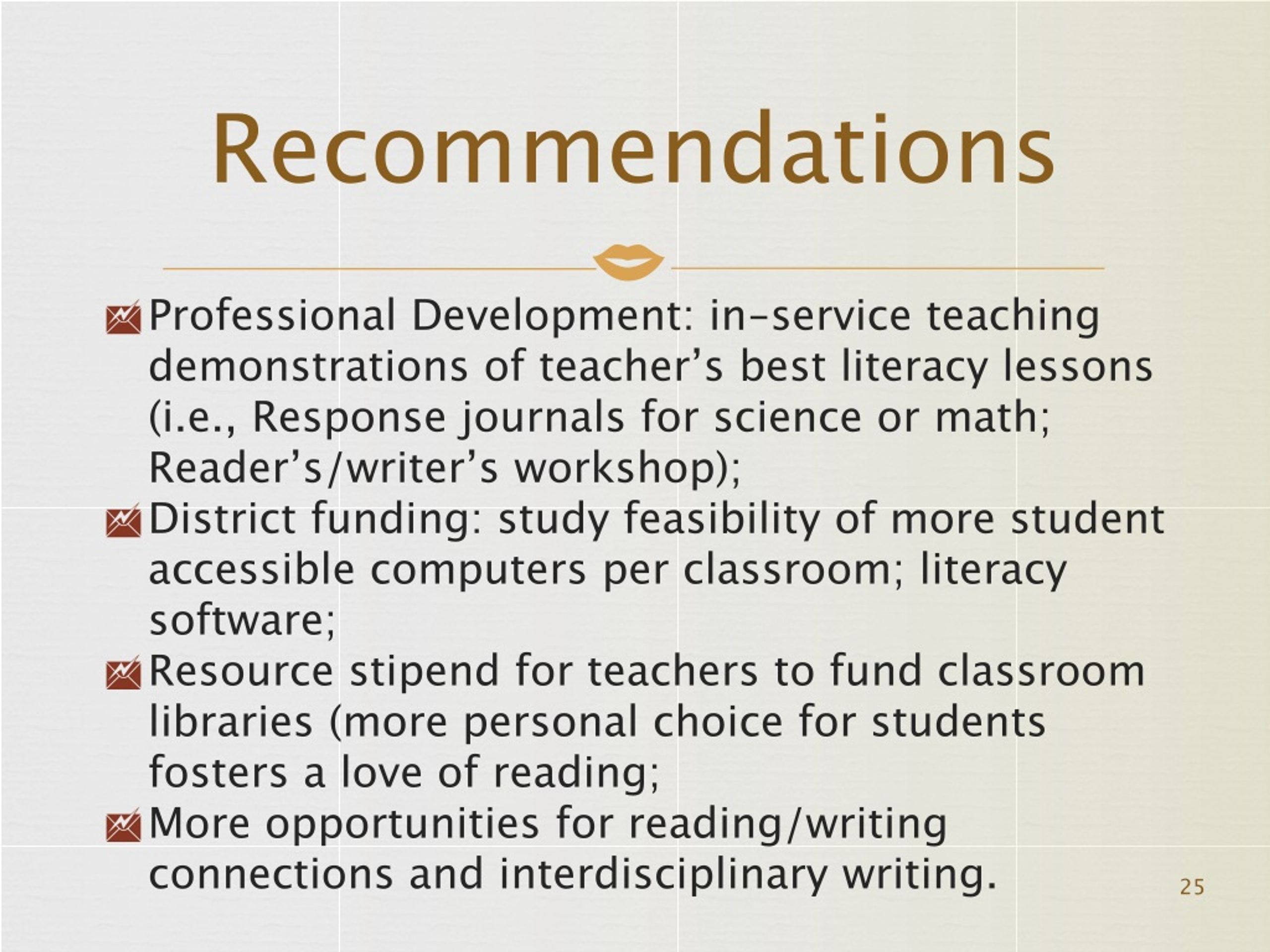 Recommendations

Professional Development: in-service teaching demonstrations of teacher’s best literacy lessons (i.e., Response journals for science or math; Reader’s/writer’s workshop);

District funding: study feasibility of more student accessible computers per classroom; literacy software;

Resource stipend for teachers to fund classroom libraries (more personal choice for students fosters a love of reading;

More opportunities for reading/writing connections and interdisciplinary writing.

25